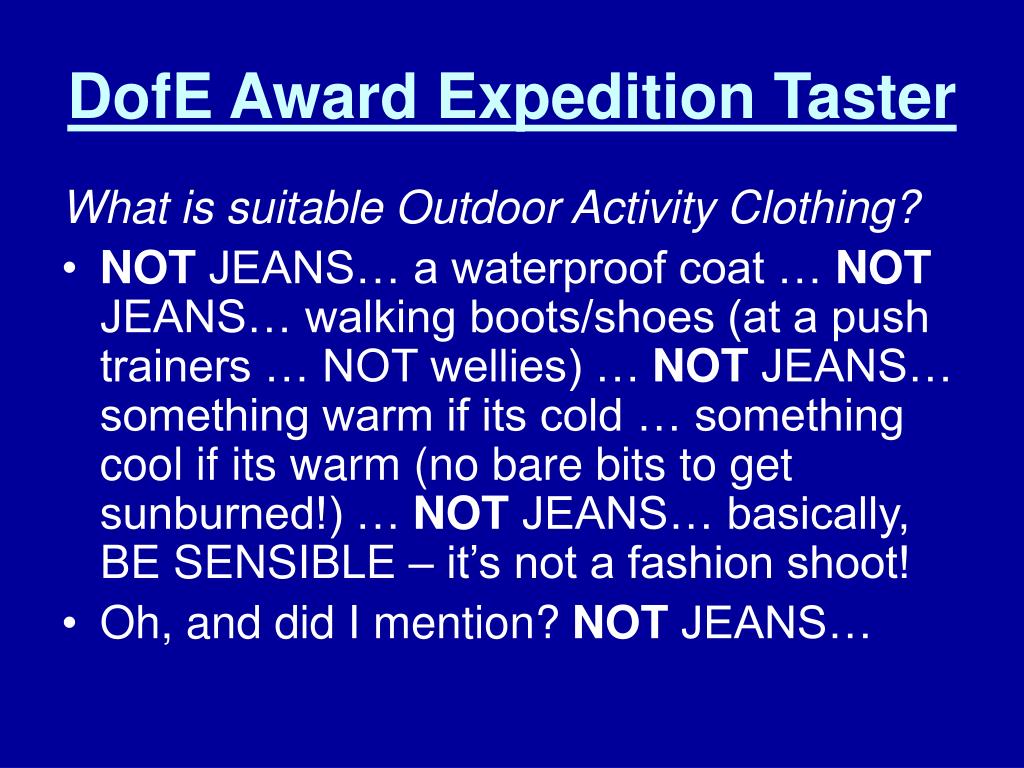 DofE Award Expedition Taster

What is suitable Outdoor Activity Clothing?

• NOT JEANS… a waterproof coat … NOT JEANS… walking boots/shoes (at a push trainers … NOT wellies) … NOT JEANS… something warm if its cold … something cool if its warm (no bare bits to get sunburned!) … NOT JEANS… basically, BE SENSIBLE – it's not a fashion shoot!
• Oh, and did I mention? NOT JEANS…